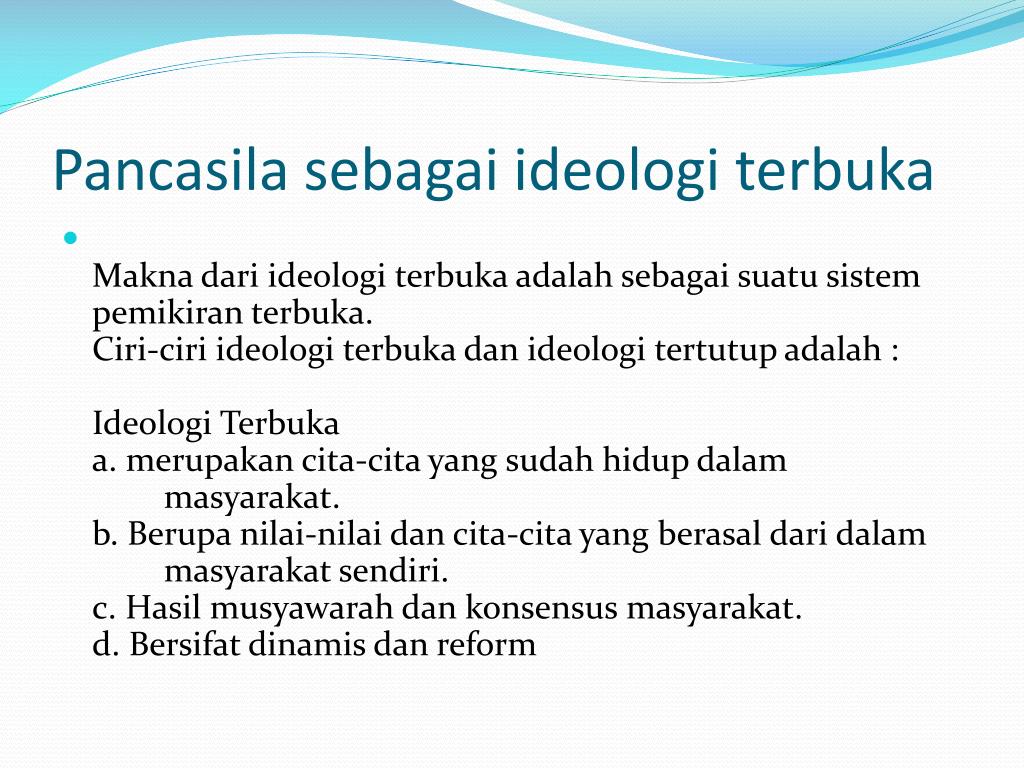 Pancasila sebagai ideologi terbuka

Makna dari ideologi terbuka adalah sebagai suatu sistem pemikiran terbuka.
Ciri-ciri ideologi terbuka dan ideologi tertutup adalah :

Ideologi Terbuka
a. merupakan cita-cita yang sudah hidup dalam masyarakat.
b. Berupa nilai-nilai dan cita-cita yang berasal dari dalam masyarakat sendiri.
c. Hasil musyawarah dan konsensus masyarakat.
d. Bersifat dinamis dan reform